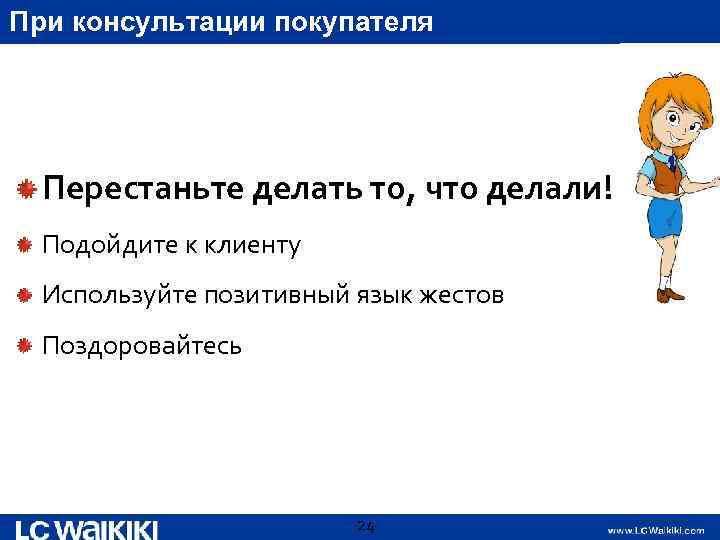 При консультации покупателя

Перестаньте делать то, что делали!

Подойдите к клиенту

Используйте позитивный язык жестов

Поздоровайтесь

LC WAIKIKI

24

www.LCWaikiki.com